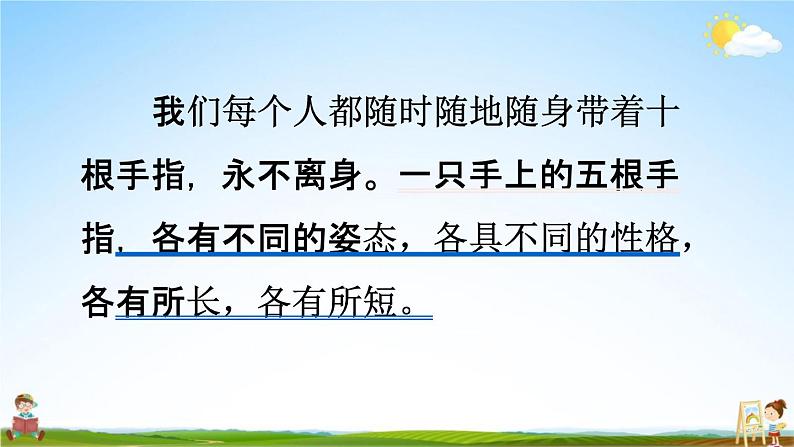 我们每个人都随时随地随身带着十根手指，永不离身。一只手上的五根手指，各有不同的姿态，各具不同的性格，各有所长，各有所短。